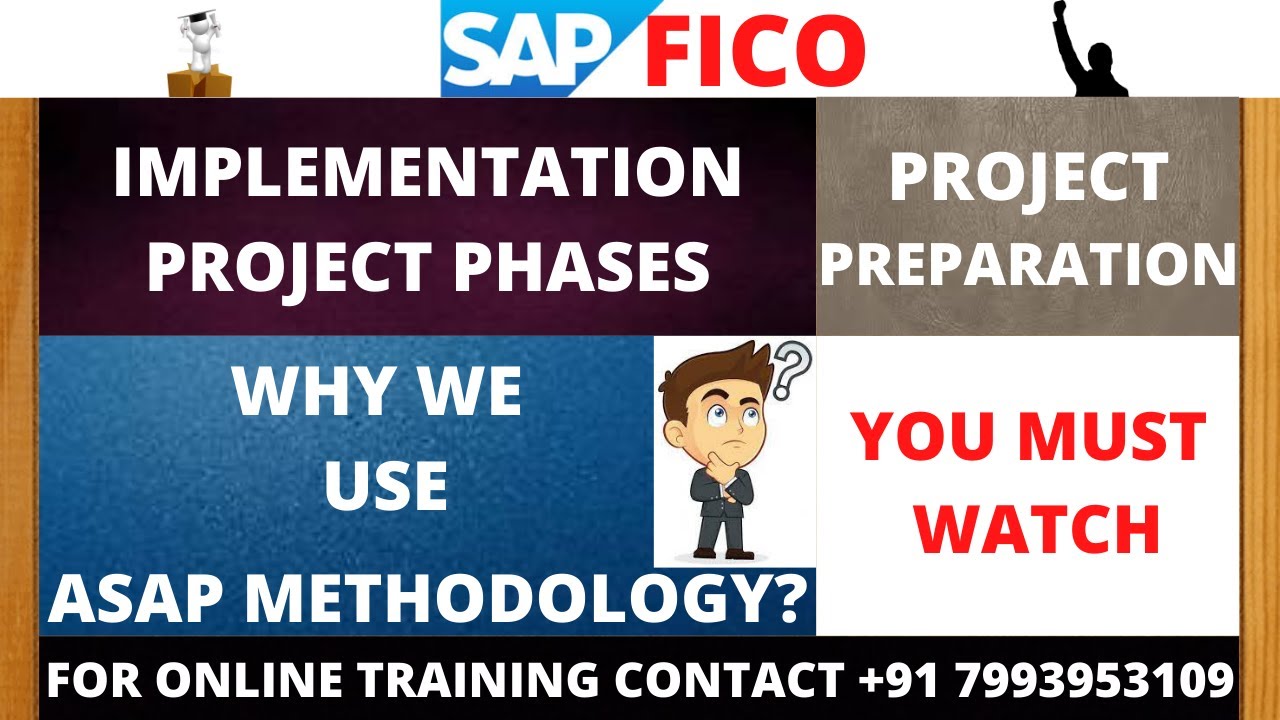 SAP FICO

IMPLEMENTATION PROJECT PHASES

PROJECT PREPARATION

WHY WE USE ASAP METHODOLOGY?

YOU MUST WATCH

FOR ONLINE TRAINING CONTACT +91 7993953109